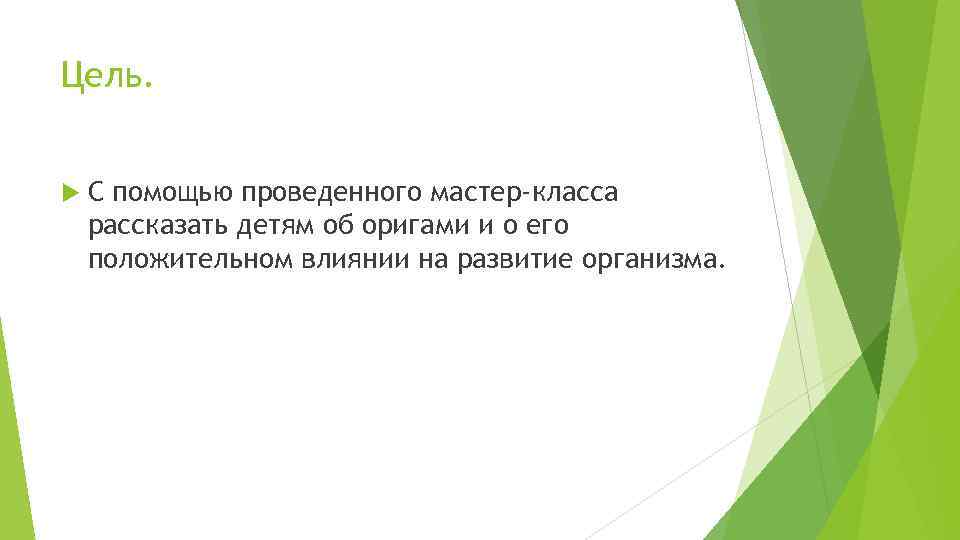 Цель.

С помощью проведенного мастер-класса рассказать детям об оригами и о его положительном влиянии на развитие организма.